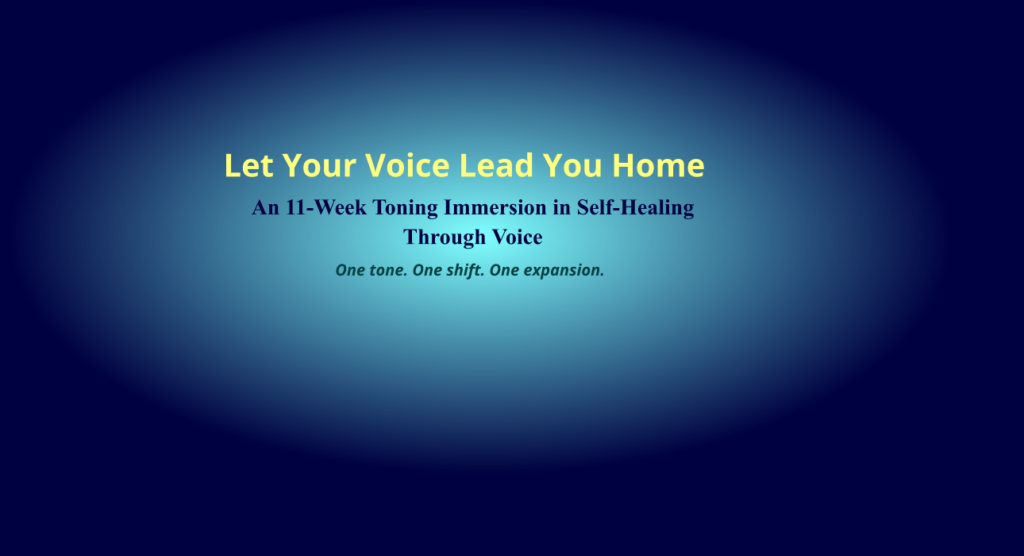 Let Your Voice Lead You Home

An 11-Week Toning Immersion in Self-Healing Through Voice

One tone. One shift. One expansion.